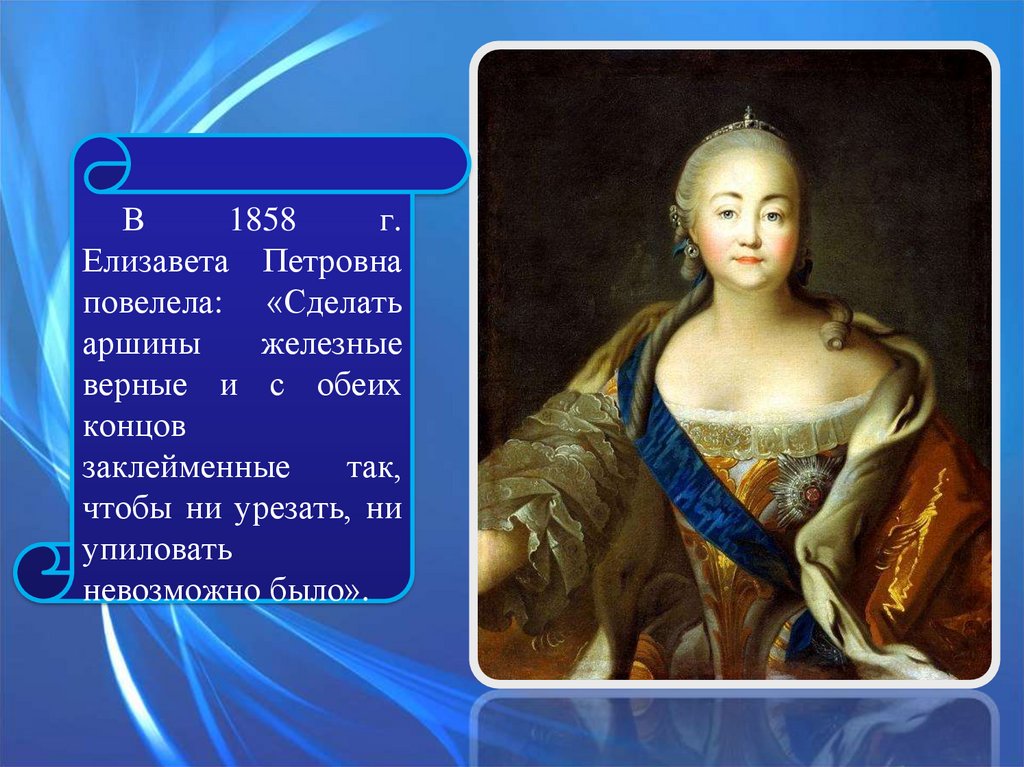 В 1858 г. Елизавета Петровна повелела: «Сделать аршины железные верные и с обеих концов заклейменные так, чтобы ни урезать, ни упиловать невозможно было».